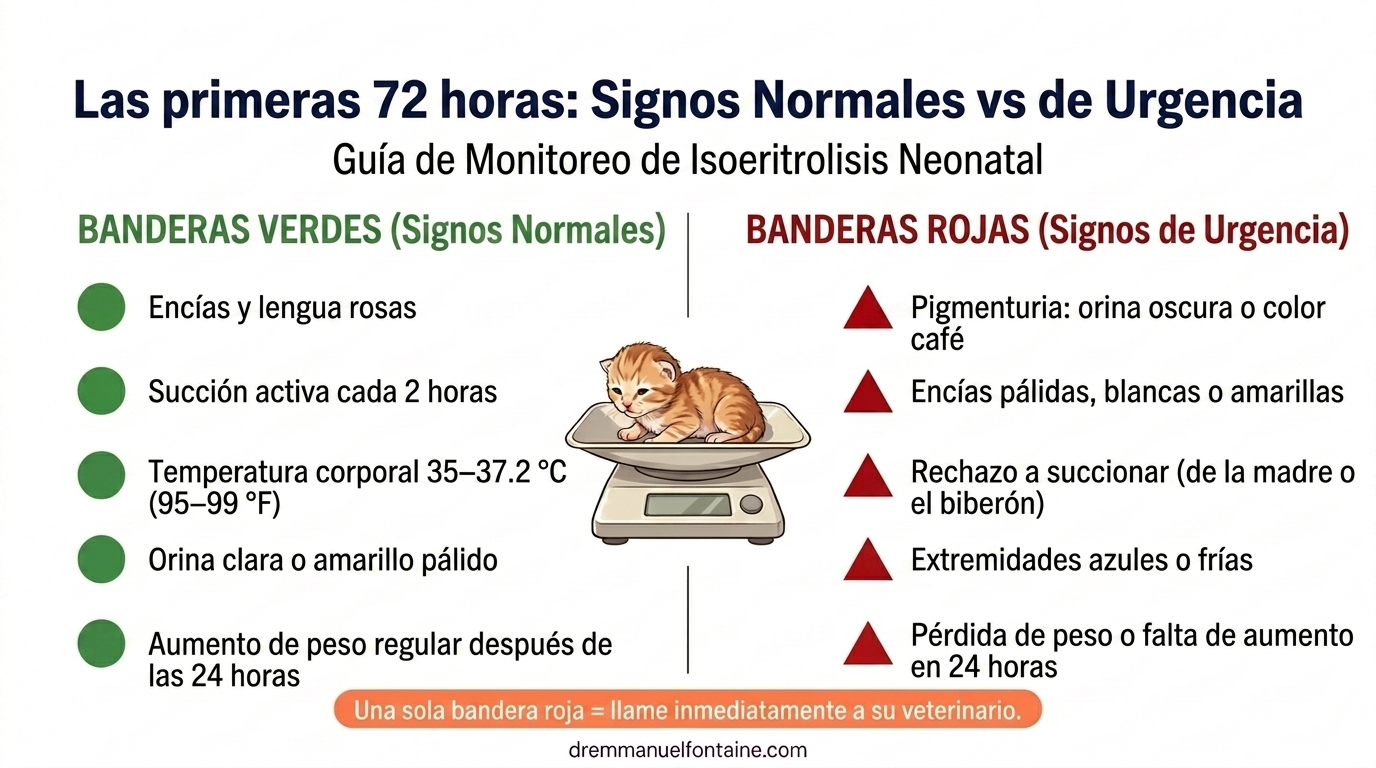 Las primeras 72 horas: Signos Normales vs de Urgencia
Guía de Monitoreo de Isoeritrolisis Neonatal

BANDERAS VERDES (Signos Normales)

Encías y lengua rosas

Succión activa cada 2 horas

Temperatura corporal 35–37.2 °C (95–99 °F)

Orina clara o amarillo pálido

Aumento de peso regular después de las 24 horas

BANDERAS ROJAS (Signos de Urgencia)

Pigmenturia: orina oscura o color café

Encías pálidas, blancas o amarillas

Rechazo a succionar (de la madre o el biberón)

Extremidades azules o frías

Pérdida de peso o falta de aumento en 24 horas

Una sola bandera roja = llame inmediatamente a su veterinario.

dremmanuelfontaine.com